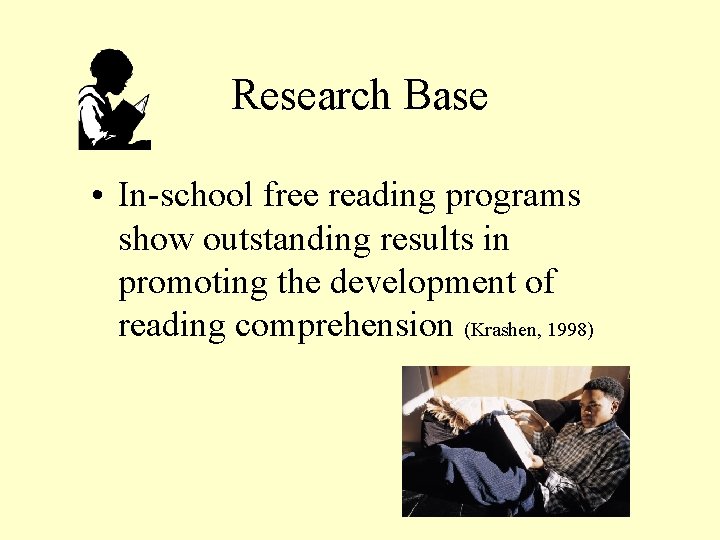 Research Base

• In-school free reading programs show outstanding results in promoting the development of reading comprehension (Krashen, 1998)